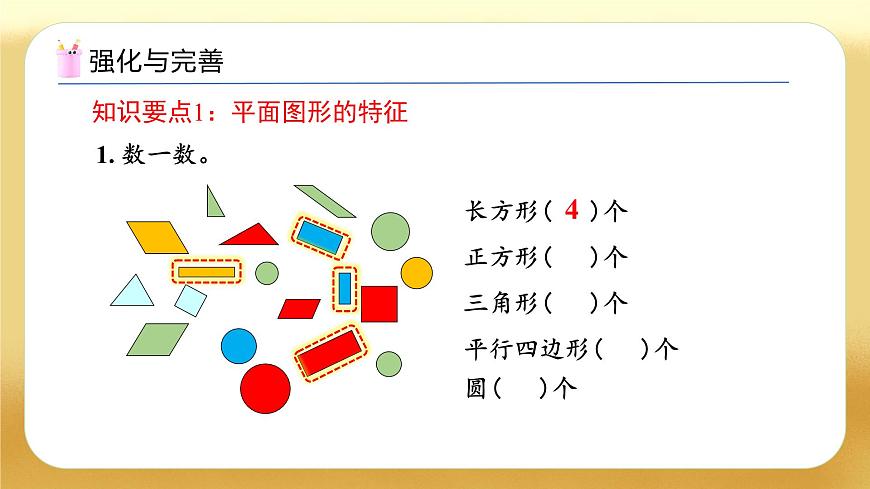 强化与完善

知识要点1：平面图形的特征

1. 数一数。

长方形（ 4 ）个

正方形（　）个

三角形（　）个

平行四边形（　）个

圆（　）个